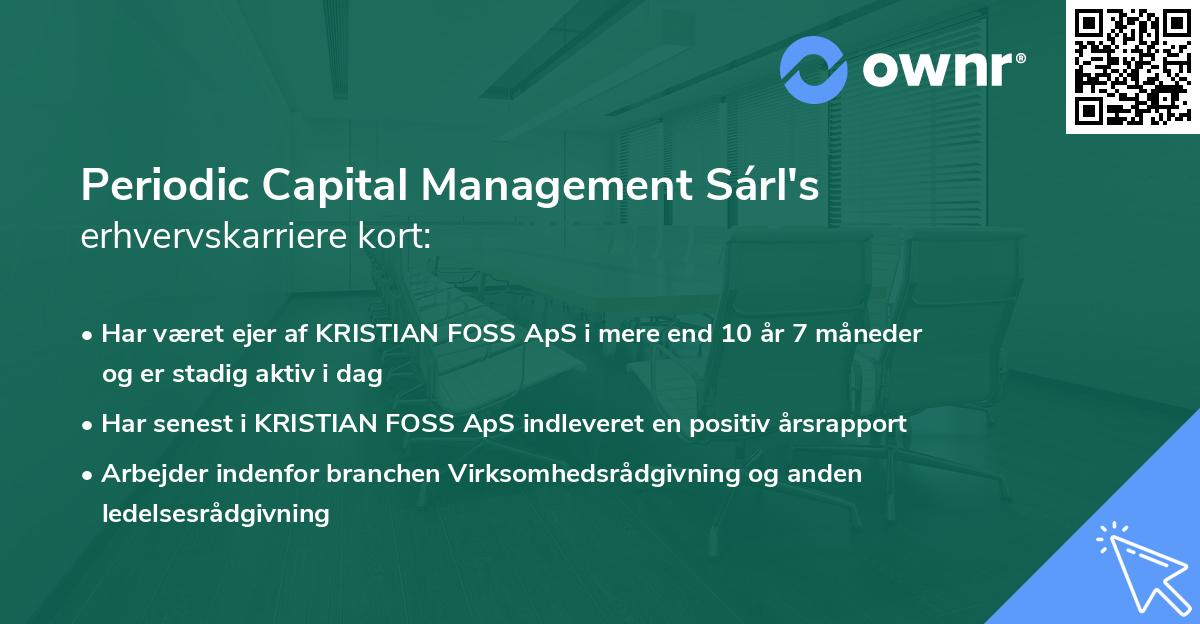 ownr®

Periodic Capital Management Sárl's
erhvervskarriere kort:

• Har været ejer af KRISTIAN FOSS ApS i mere end 10 år 7 måneder og er stadig aktiv i dag

• Har senest i KRISTIAN FOSS ApS indleveret en positiv årsrapport

• Arbejder indenfor branchen Virksomhedsrådgivning og anden ledelsesrådgivning